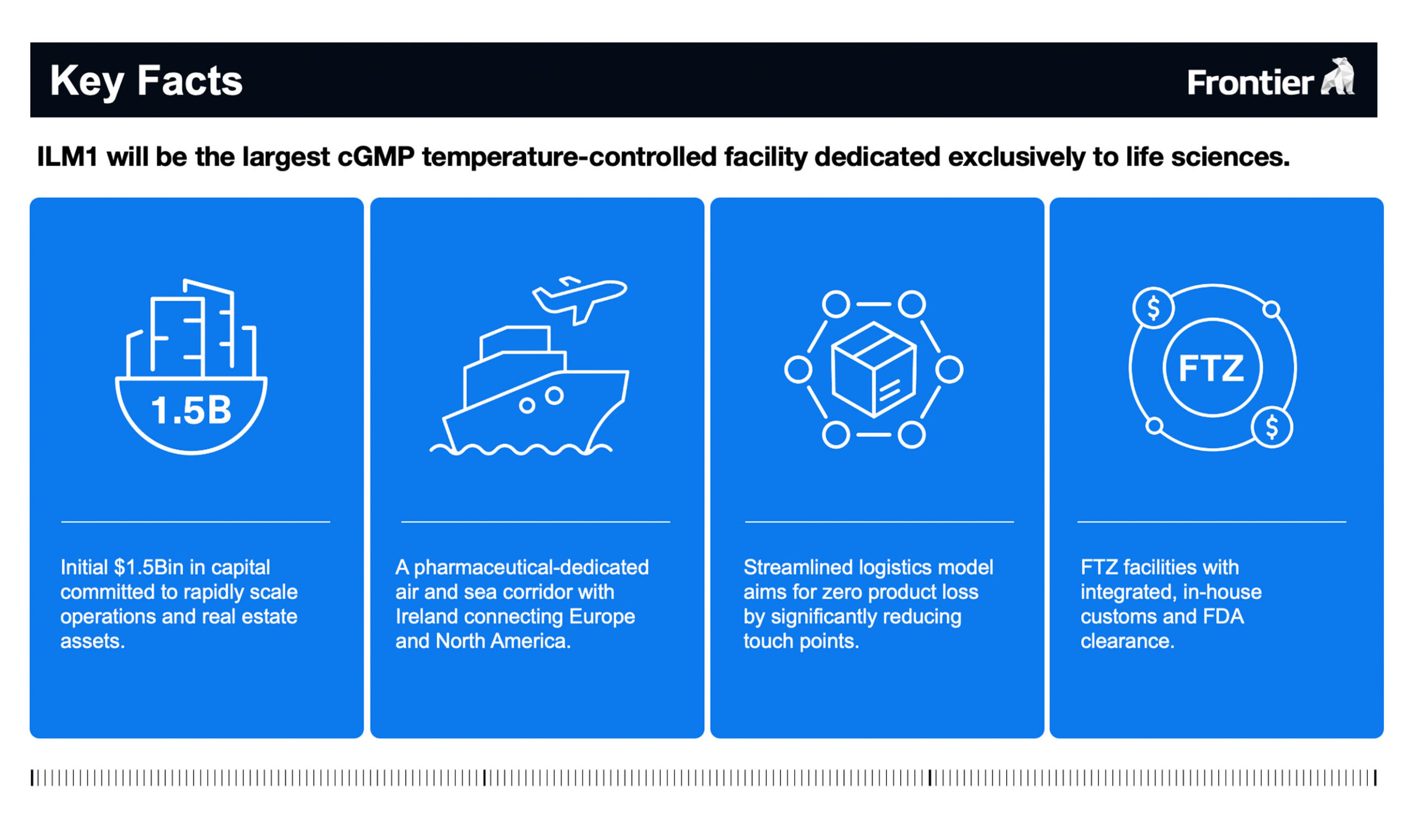 Key Facts

Frontier

ILM1 will be the largest cGMP temperature-controlled facility dedicated exclusively to life sciences.

1.5B

Initial $1.5Bin in capital committed to rapidly scale operations and real estate assets.

A pharmaceutical-dedicated air and sea corridor with Ireland connecting Europe and North America.

Streamlined logistics model aims for zero product loss by significantly reducing touch points.

$

FTZ

$

FTZ facilities with integrated, in-house customs and FDA clearance.